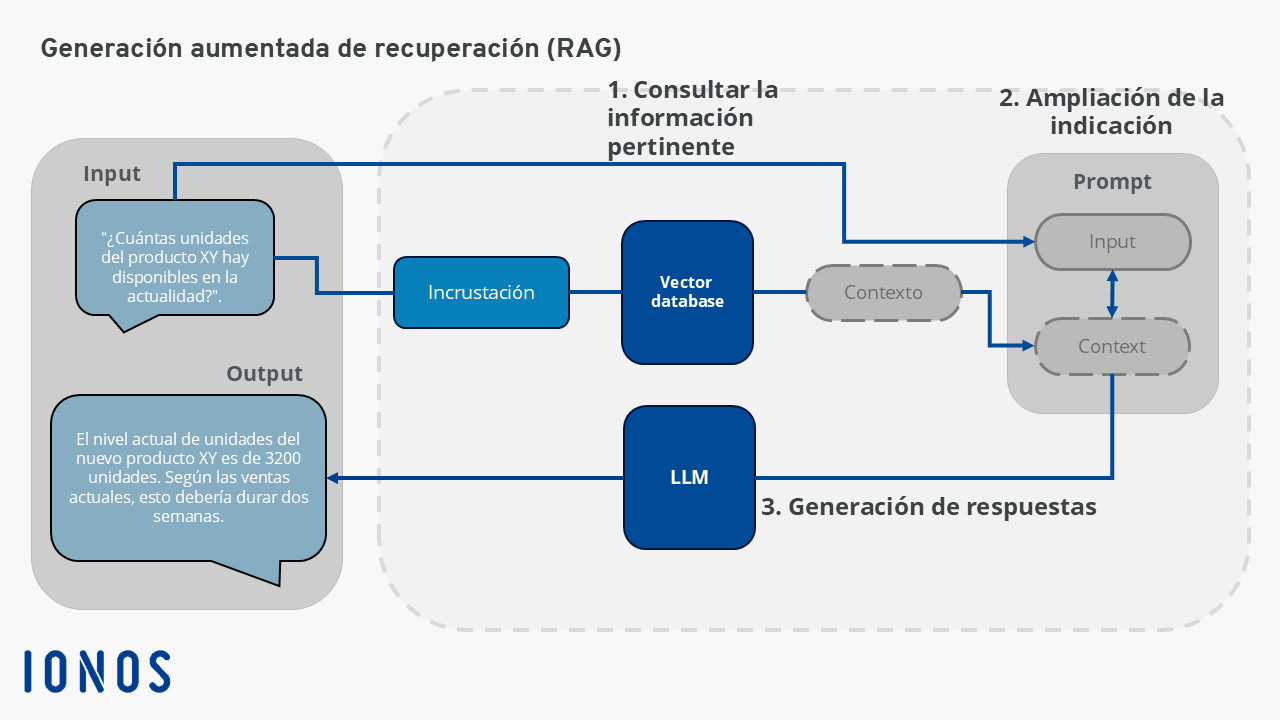 Generación aumentada de recuperación (RAG)

1. Consultar la información pertinente

2. Ampliación de la indicación

Input

"¿Cuántas unidades del producto XY hay disponibles en la actualidad?".

Incrustación

Vector database

Contexto

Prompt

Input

Context

Output

El nivel actual de unidades del nuevo producto XY es de 3200 unidades. Según las ventas actuales, esto debería durar dos semanas.

LLM

3. Generación de respuestas

IONOS